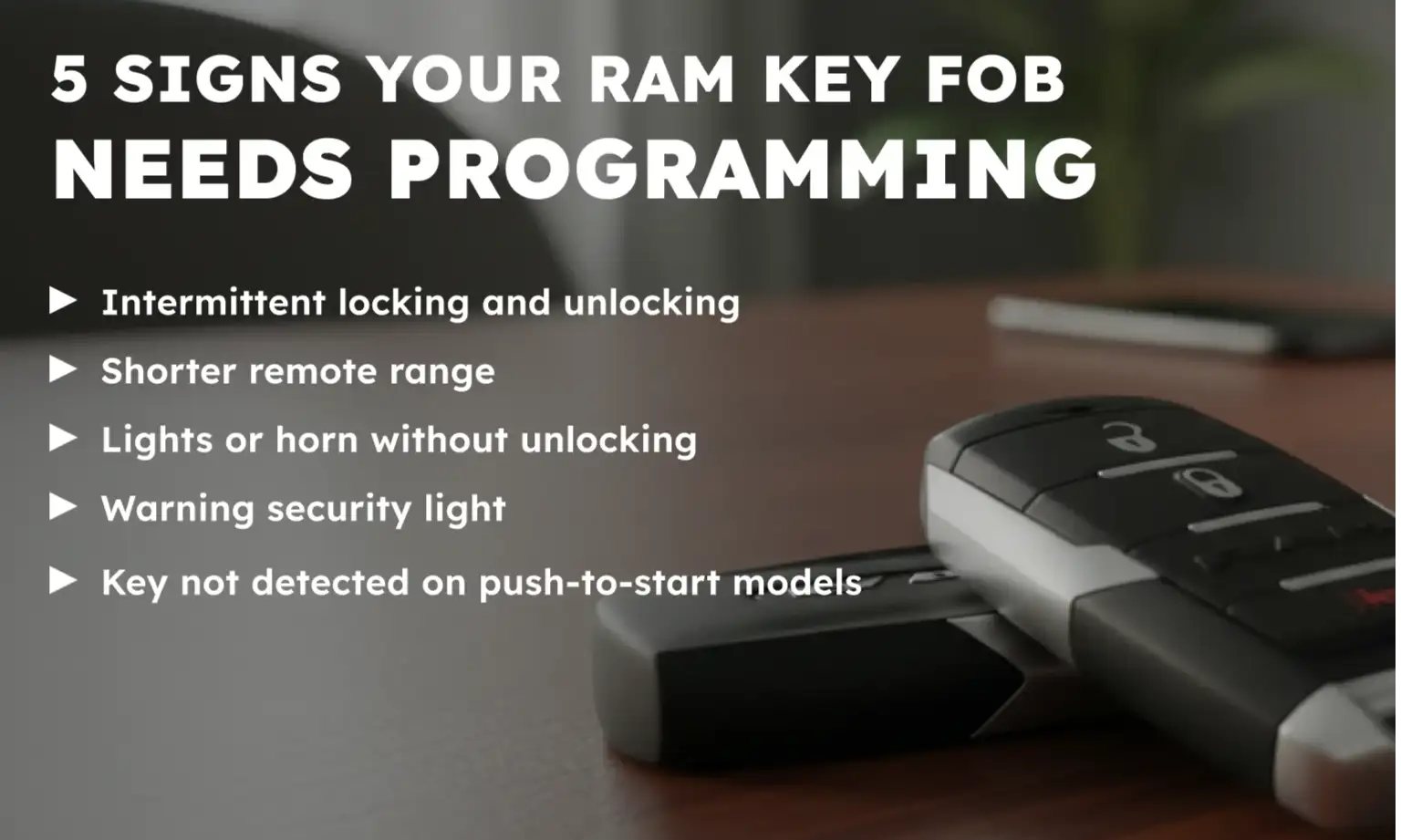 5 SIGNS YOUR RAM KEY FOB
NEEDS PROGRAMMING

▶ Intermittent locking and unlocking
▶ Shorter remote range
▶ Lights or horn without unlocking
▶ Warning security light
▶ Key not detected on push-to-start models